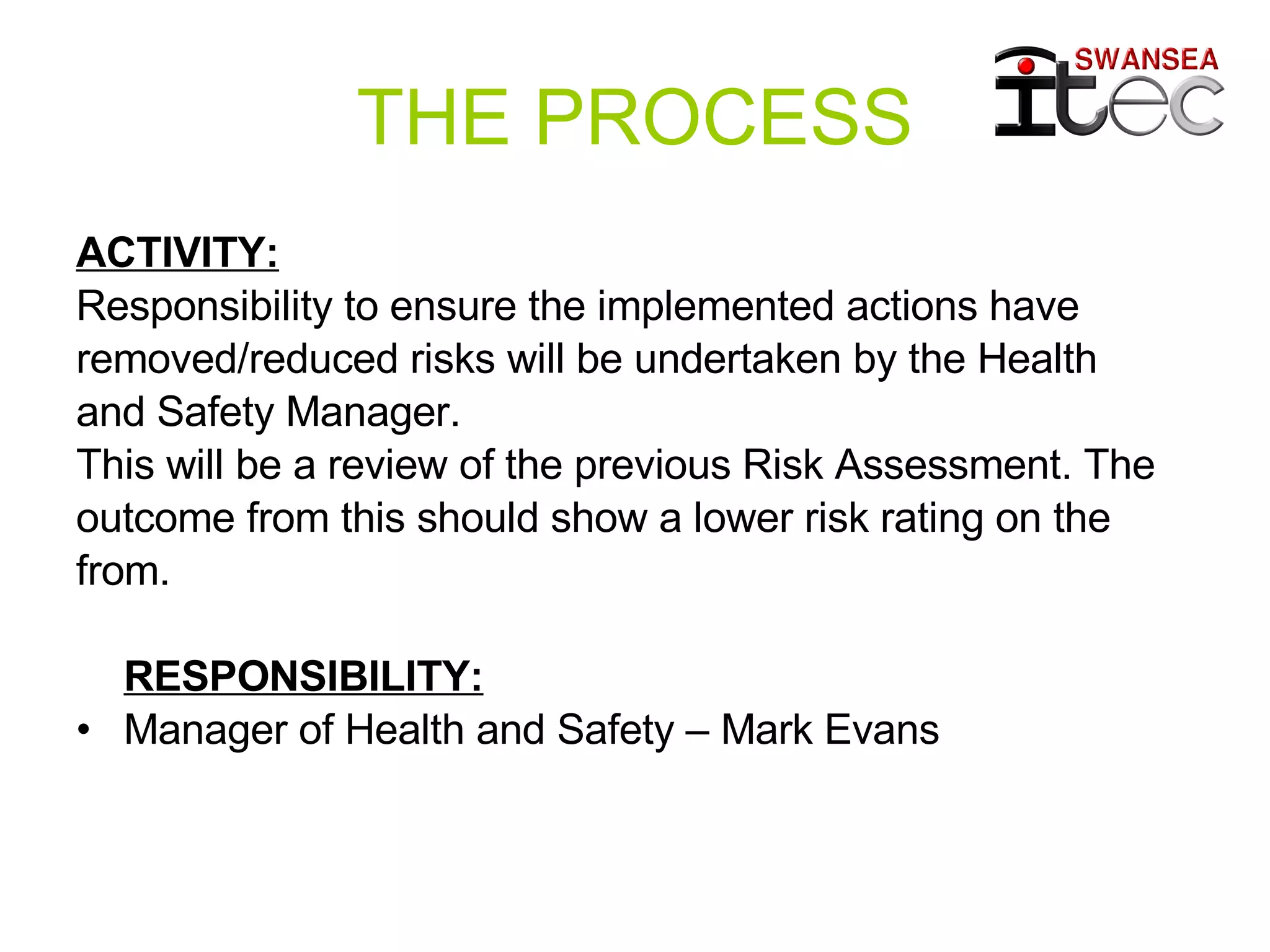 THE PROCESS

SWANSEA
itec

ACTIVITY:
Responsibility to ensure the implemented actions have removed/reduced risks will be undertaken by the Health and Safety Manager.
This will be a review of the previous Risk Assessment. The outcome from this should show a lower risk rating on the from.

RESPONSIBILITY:
• Manager of Health and Safety – Mark Evans